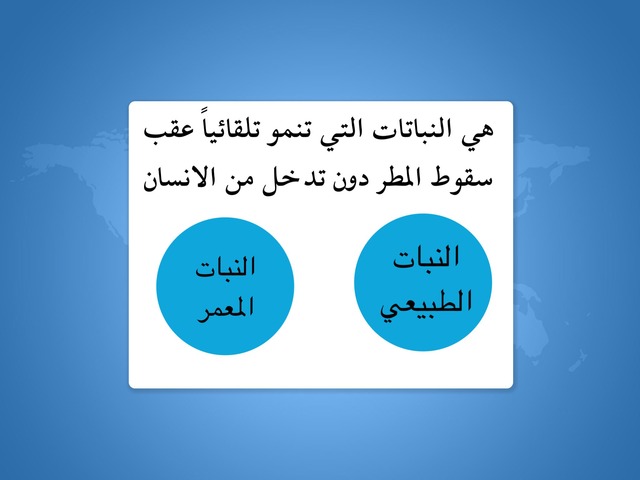 هي النباتات التي تنمو تلقائياً عقب سقوط المطر دون تدخل من الانسان

النبات الطبيعي

النبات المعمر